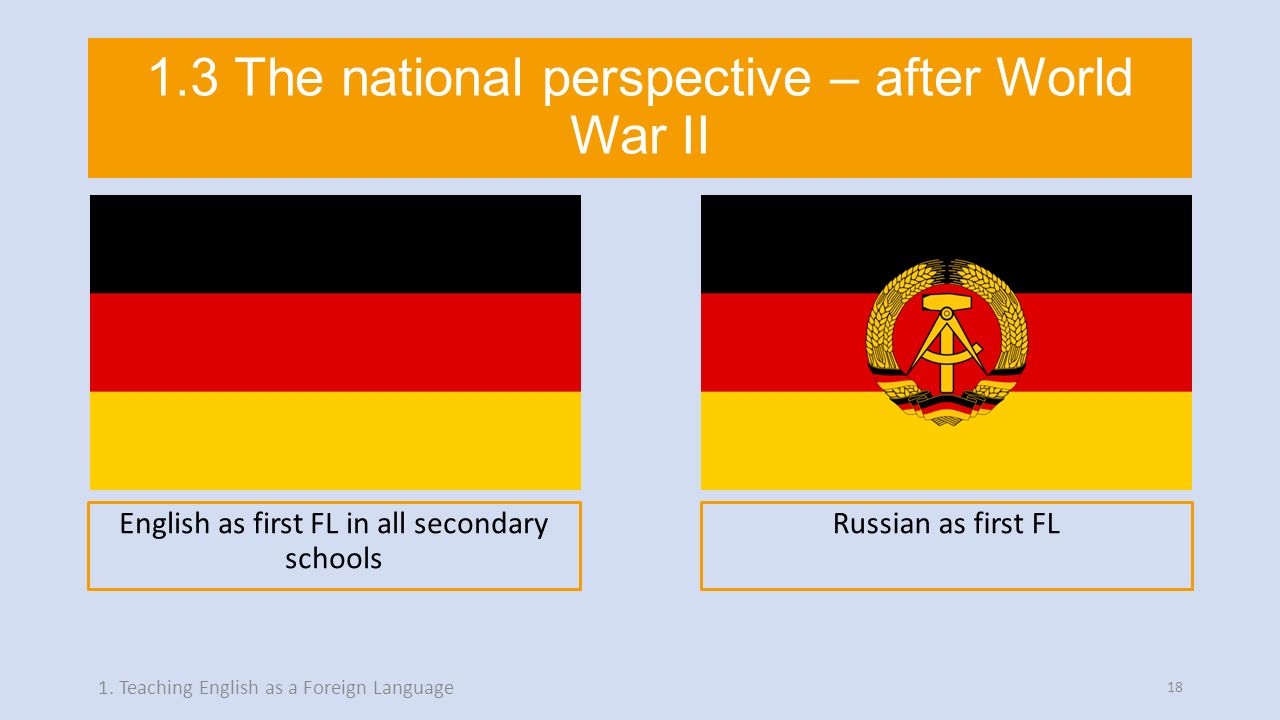 1.3 The national perspective – after World War II

English as first FL in all secondary schools

Russian as first FL

1. Teaching English as a Foreign Language

18